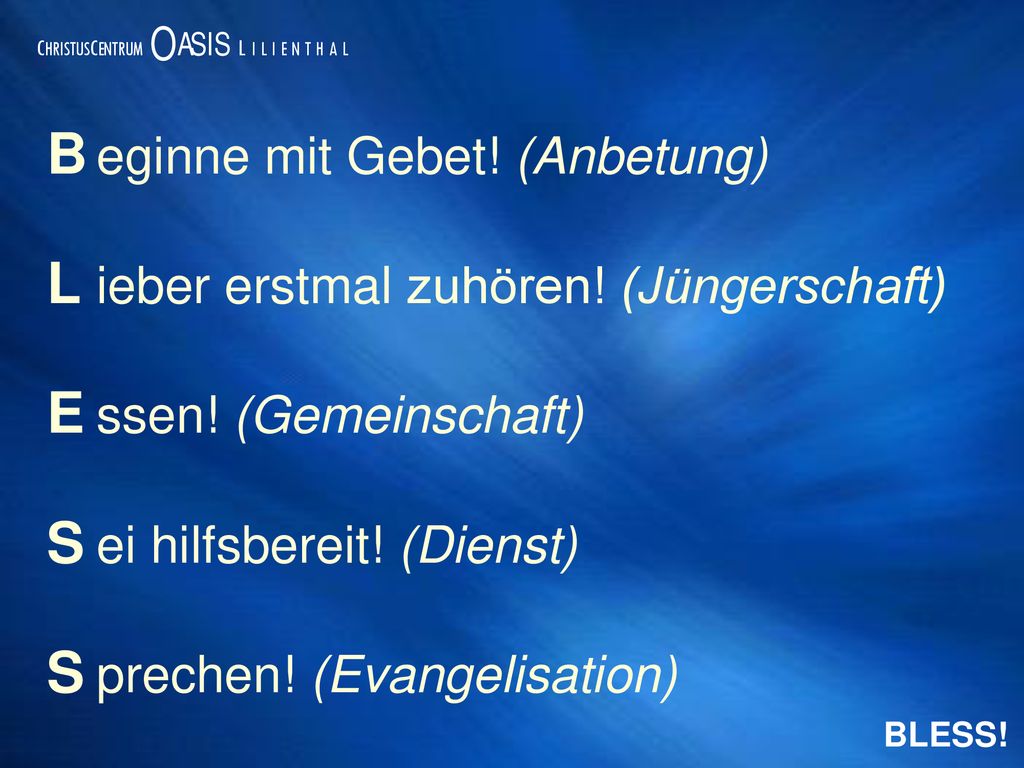 CHRISTUSCENTRUM OASIS LILIENTHAL

B eginne mit Gebet! (Anbetung)

L ieber erstmal zuhören! (Jüngerschaft)

E ssen! (Gemeinschaft)

S ei hilfsbereit! (Dienst)

S prechen! (Evangelisation)

BLESS!